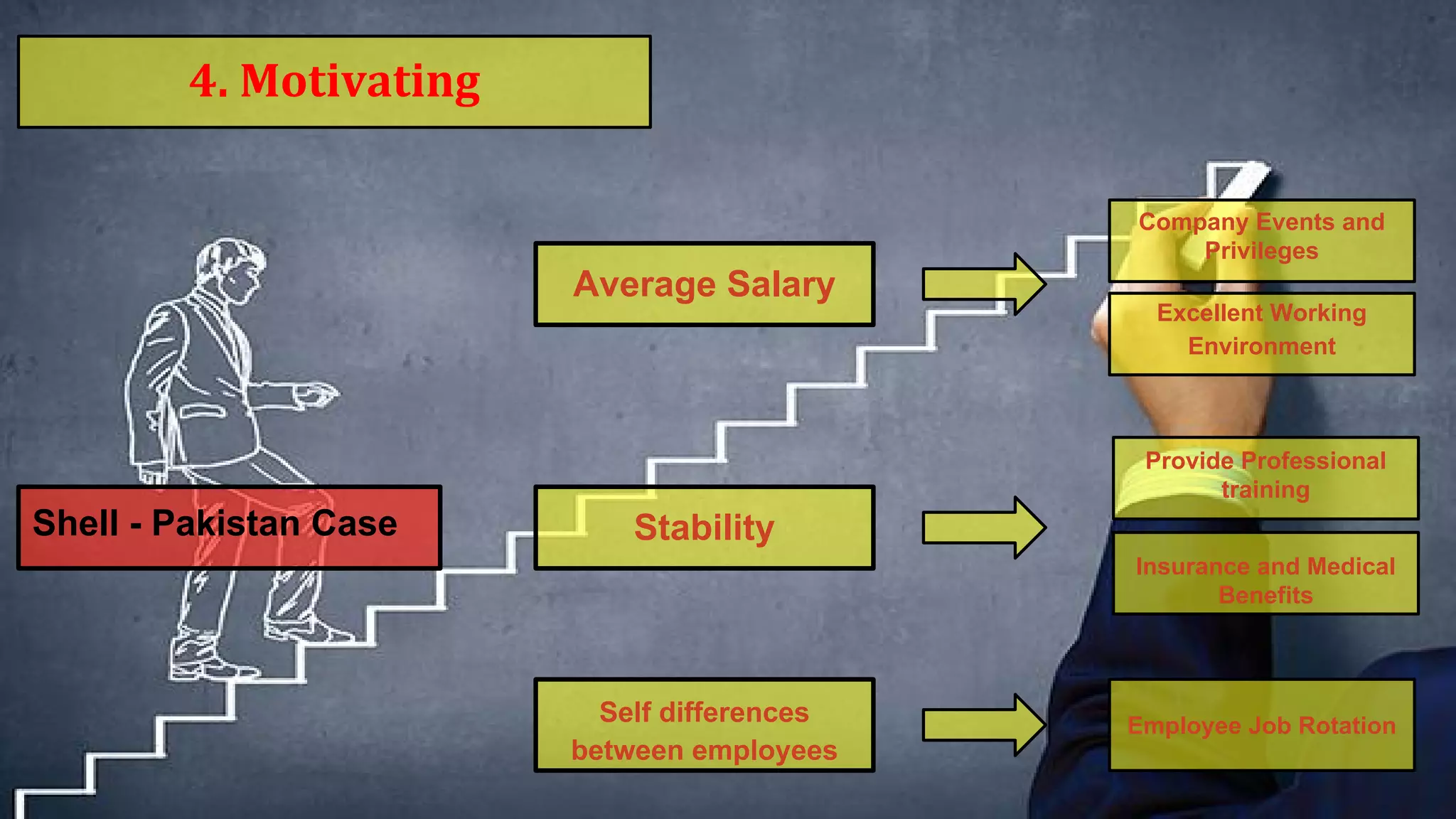 4. Motivating

Shell - Pakistan Case

Average Salary

Company Events and Privileges

Excellent Working Environment

Stability

Provide Professional training

Insurance and Medical Benefits

Self differences between employees

Employee Job Rotation